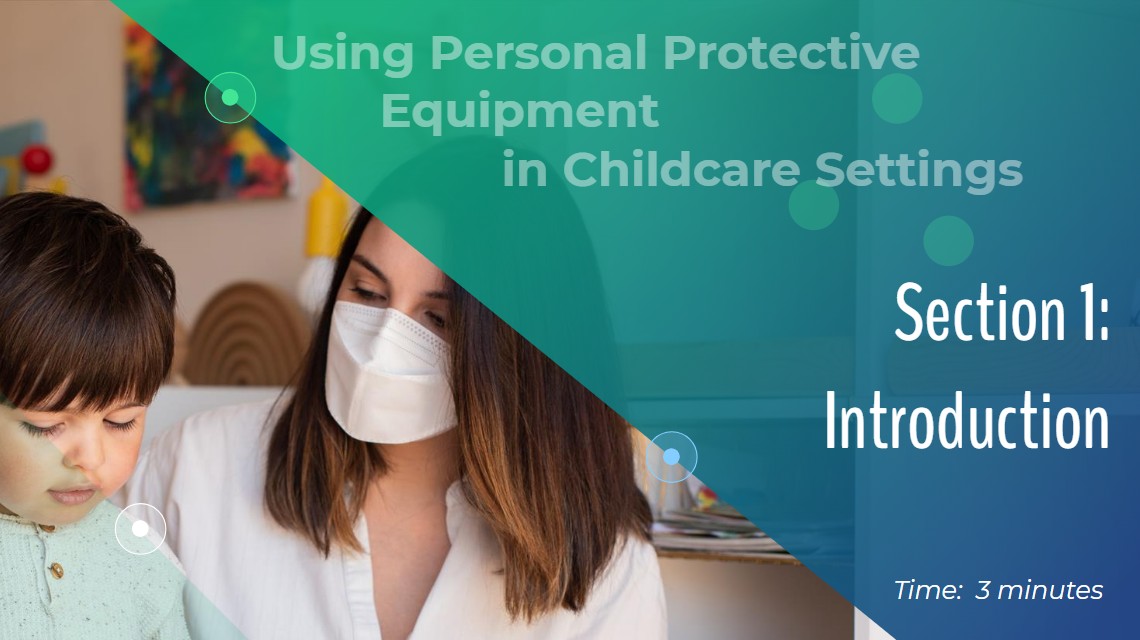 Using Personal Protective Equipment in Childcare Settings

Section 1: Introduction

Time: 3 minutes